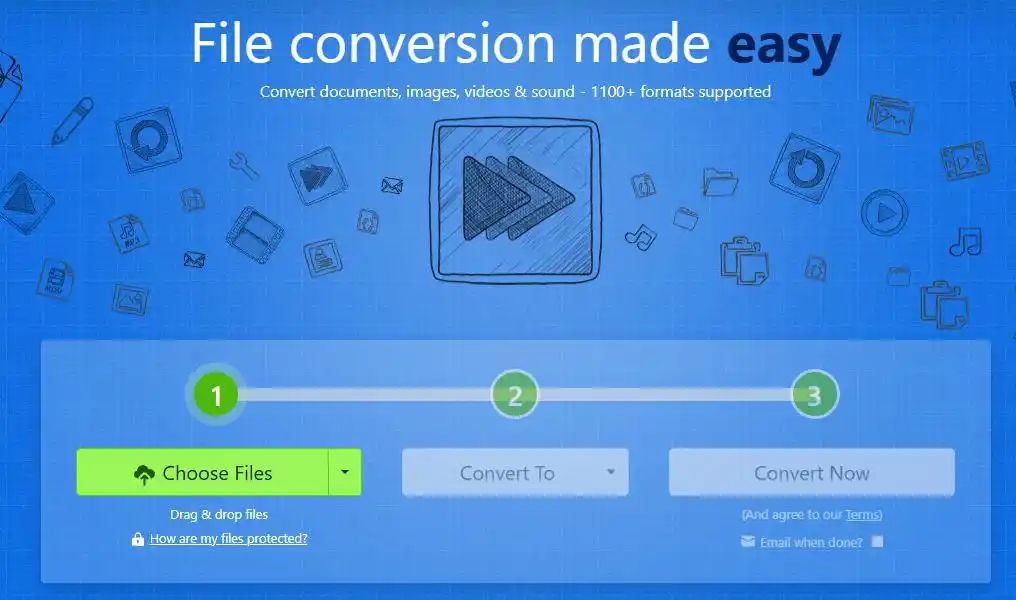 File conversion made easy

Convert documents, images, videos & sound - 1100+ formats supported

1

2

3

Choose Files

Convert To

Convert Now

Drag & drop files

How are my files protected?

(And agree to our Terms)

Email when done?